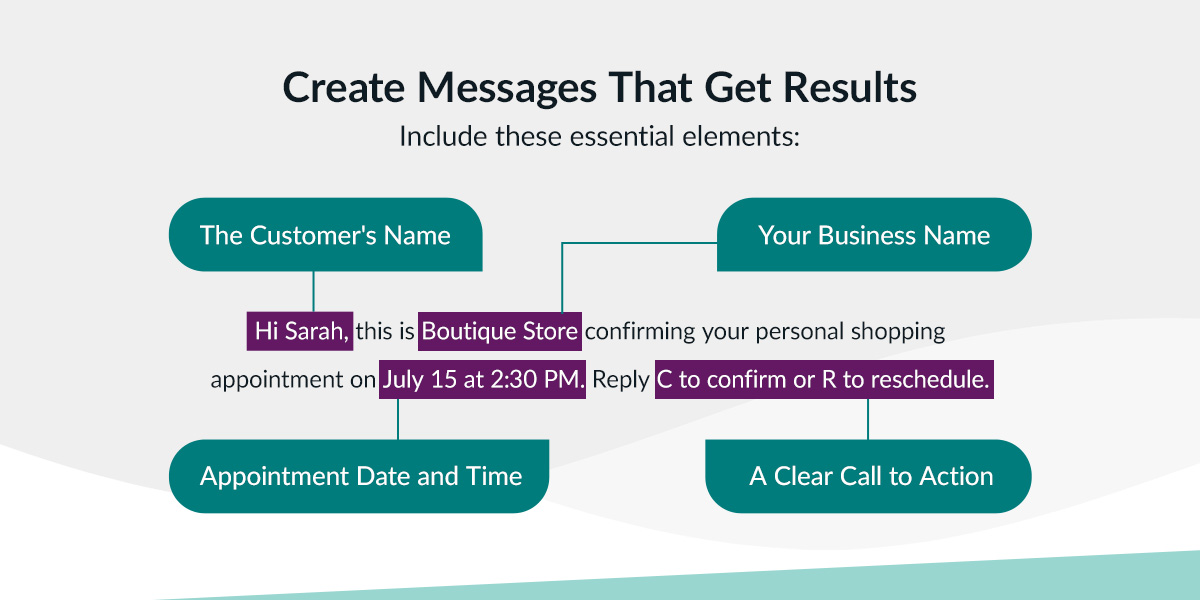 Create Messages That Get Results

Include these essential elements:

The Customer's Name

Your Business Name

Hi Sarah, this is Boutique Store confirming your personal shopping appointment on July 15 at 2:30 PM. Reply C to confirm or R to reschedule.

Appointment Date and Time

A Clear Call to Action